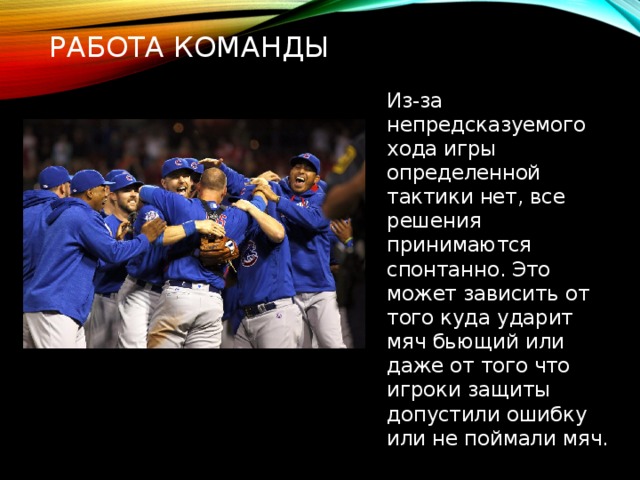 РАБОТА КОМАНДЫ

Из-за непредсказуемого хода игры определенной тактики нет, все решения принимаются спонтанно. Это может зависить от того куда ударит мяч бьющий или даже от того что игроки защиты допустили ошибку или не поймали мяч.